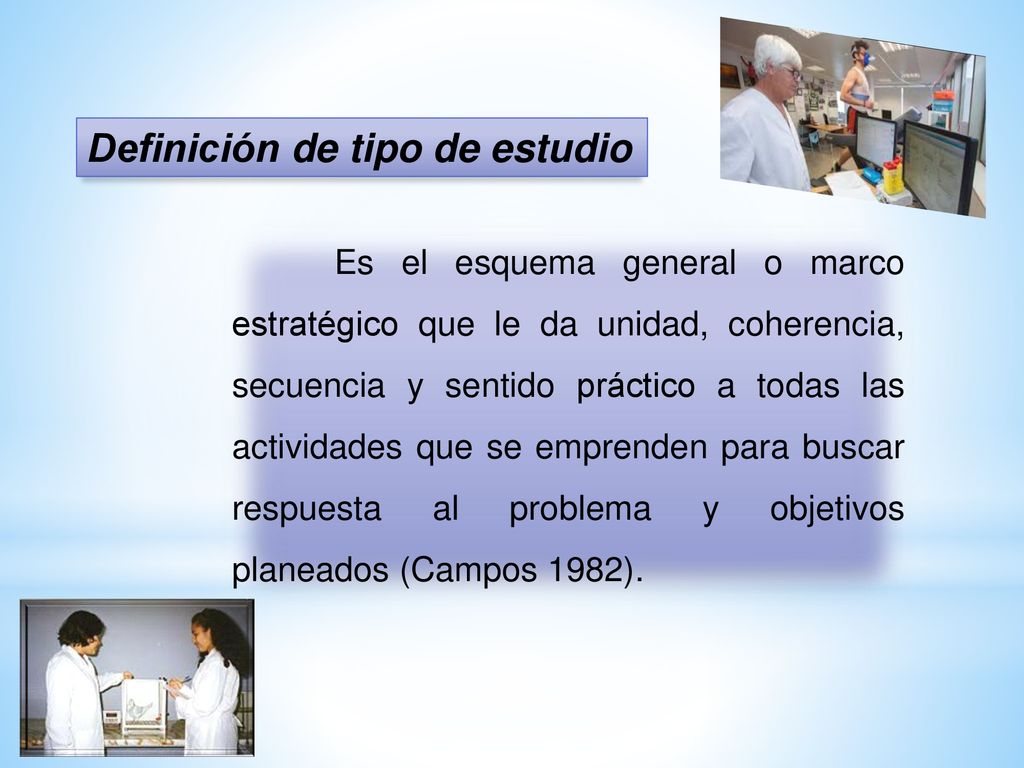 Definición de tipo de estudio

Es el esquema general o marco estratégico que le da unidad, coherencia, secuencia y sentido práctico a todas las actividades que se emprenden para buscar respuesta al problema y objetivos planeados (Campos 1982).